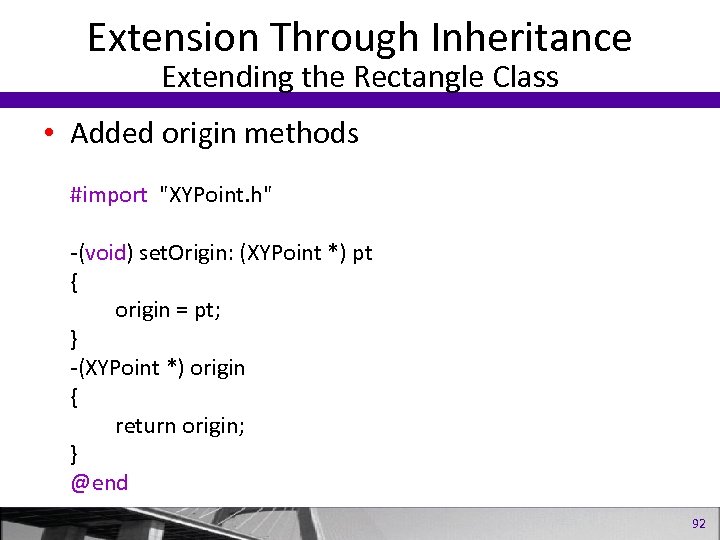 Extension Through Inheritance
Extending the Rectangle Class

• Added origin methods

#import "XYPoint.h"

-(void) setOrigin: (XYPoint *) pt
{
origin = pt;
}
-(XYPoint *) origin
{
return origin;
}
@end

92